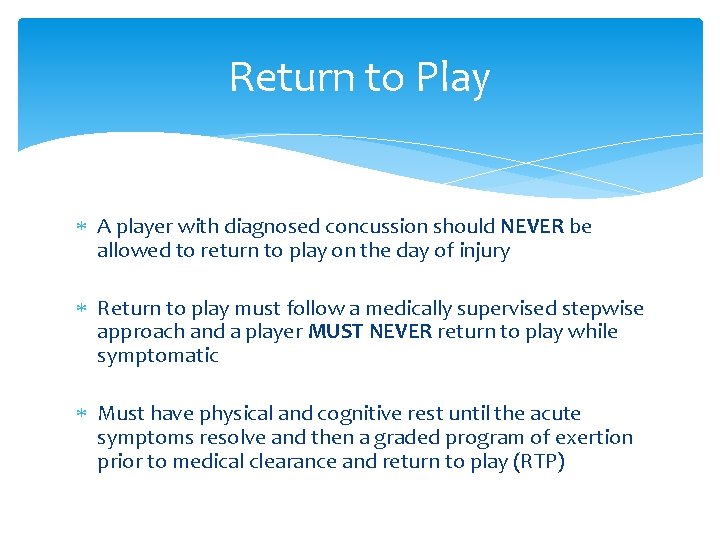 Return to Play

* A player with diagnosed concussion should NEVER be allowed to return to play on the day of injury

* Return to play must follow a medically supervised stepwise approach and a player MUST NEVER return to play while symptomatic

* Must have physical and cognitive rest until the acute symptoms resolve and then a graded program of exertion prior to medical clearance and return to play (RTP)